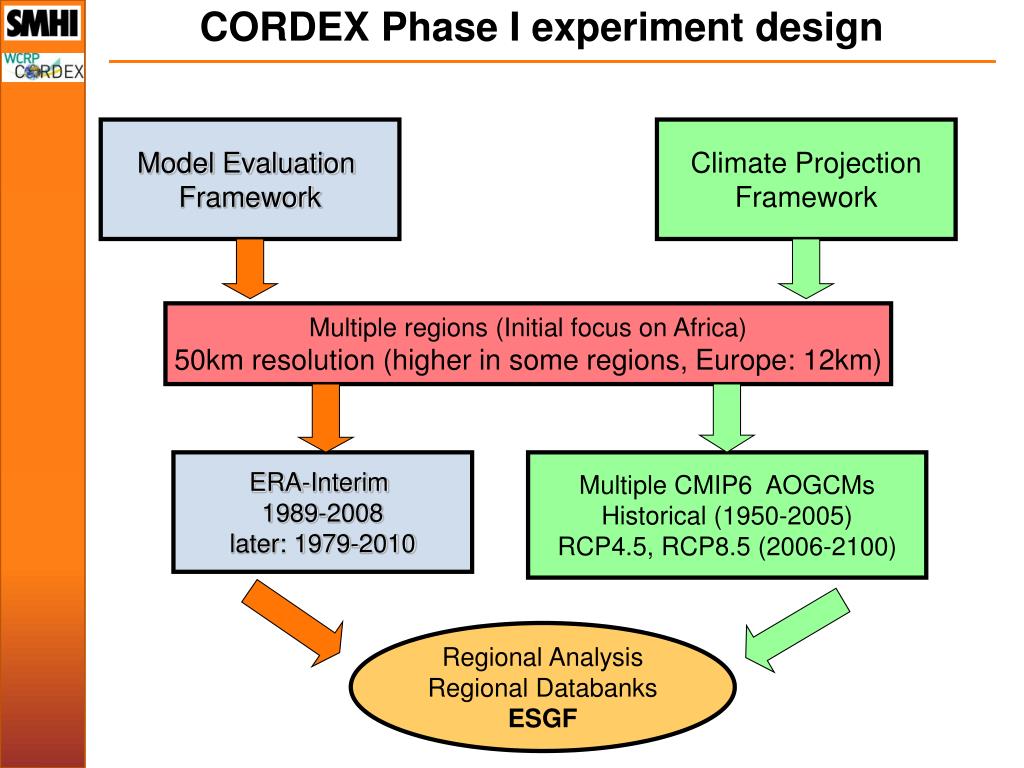 SMHI

WCRP CORDEX

CORDEX Phase I experiment design

Model Evaluation Framework

Climate Projection Framework

Multiple regions (Initial focus on Africa)
50km resolution (higher in some regions, Europe: 12km)

ERA-Interim
1989-2008
later: 1979-2010

Multiple CMIP6 AOGCMs
Historical (1950-2005)
RCP4.5, RCP8.5 (2006-2100)

Regional Analysis
Regional Databanks
ESGF